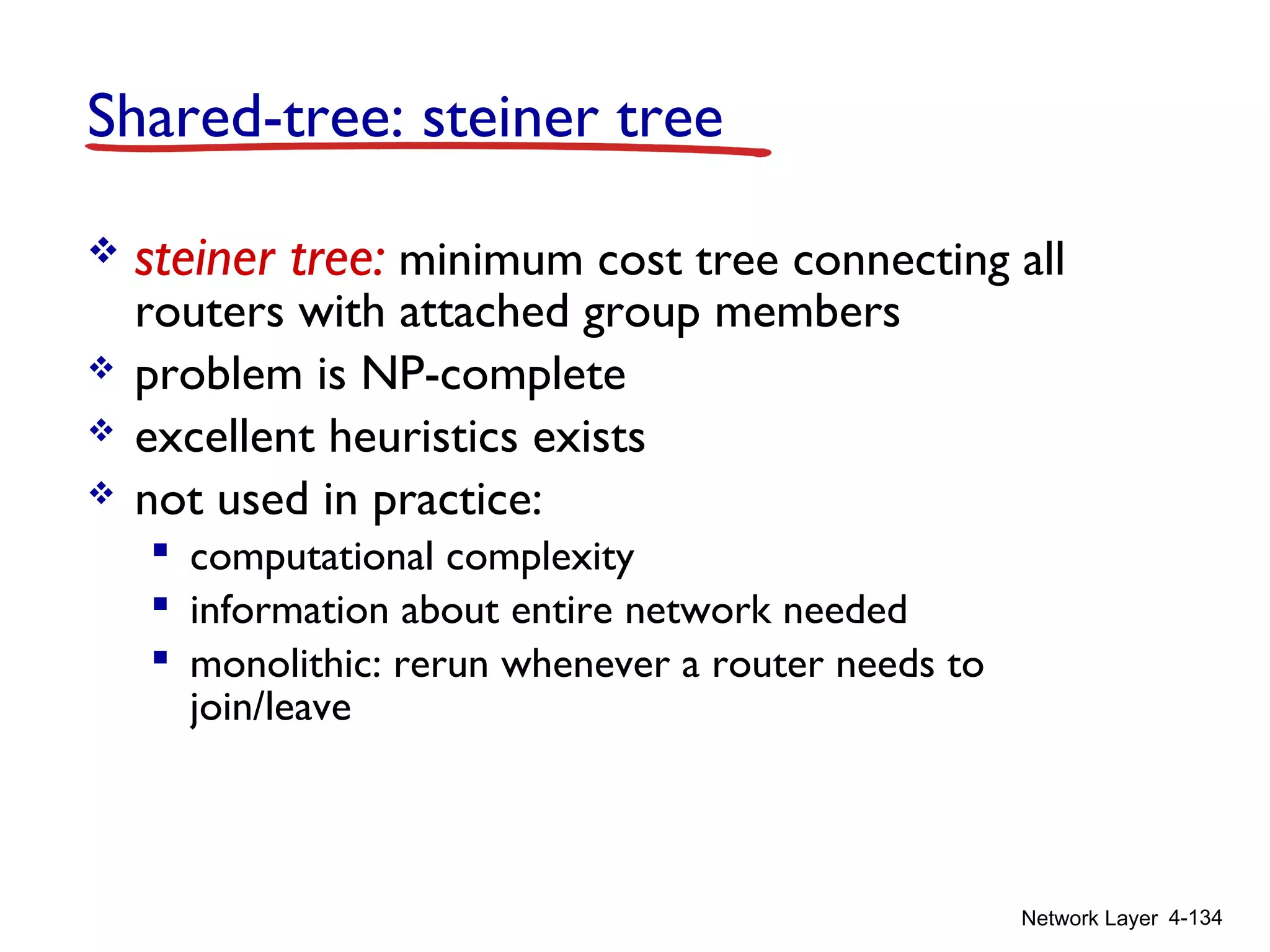 Shared-tree: steiner tree

❖ steiner tree: minimum cost tree connecting all routers with attached group members
❖ problem is NP-complete
❖ excellent heuristics exists
❖ not used in practice:
▪ computational complexity
▪ information about entire network needed
▪ monolithic: rerun whenever a router needs to join/leave

Network Layer 4-134